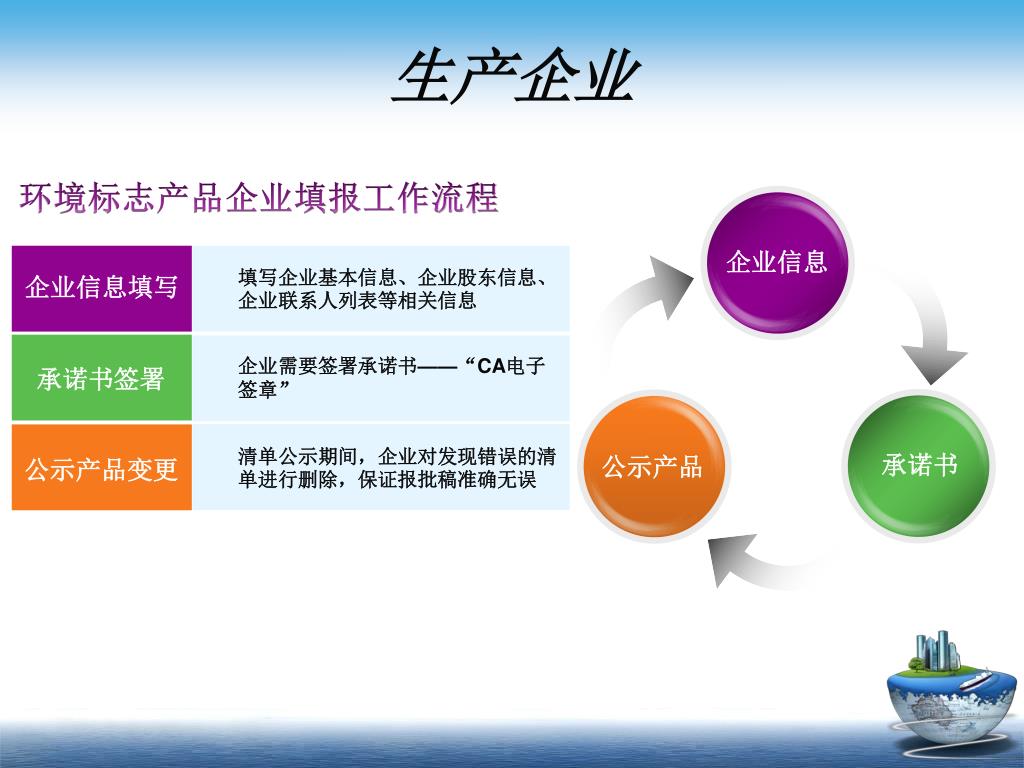 生产企业

环境标志产品企业填报工作流程

| 企业信息填写 | 填写企业基本信息、企业股东信息、企业联系人列表等相关信息 |
|---|---|
| 承诺书签署 | 企业需要签署承诺书——“CA电子签章” |
| 公示产品变更 | 清单公示期间，企业对发现错误的清单进行删除，保证报批稿准确无误 |

企业信息

承诺书

公示产品